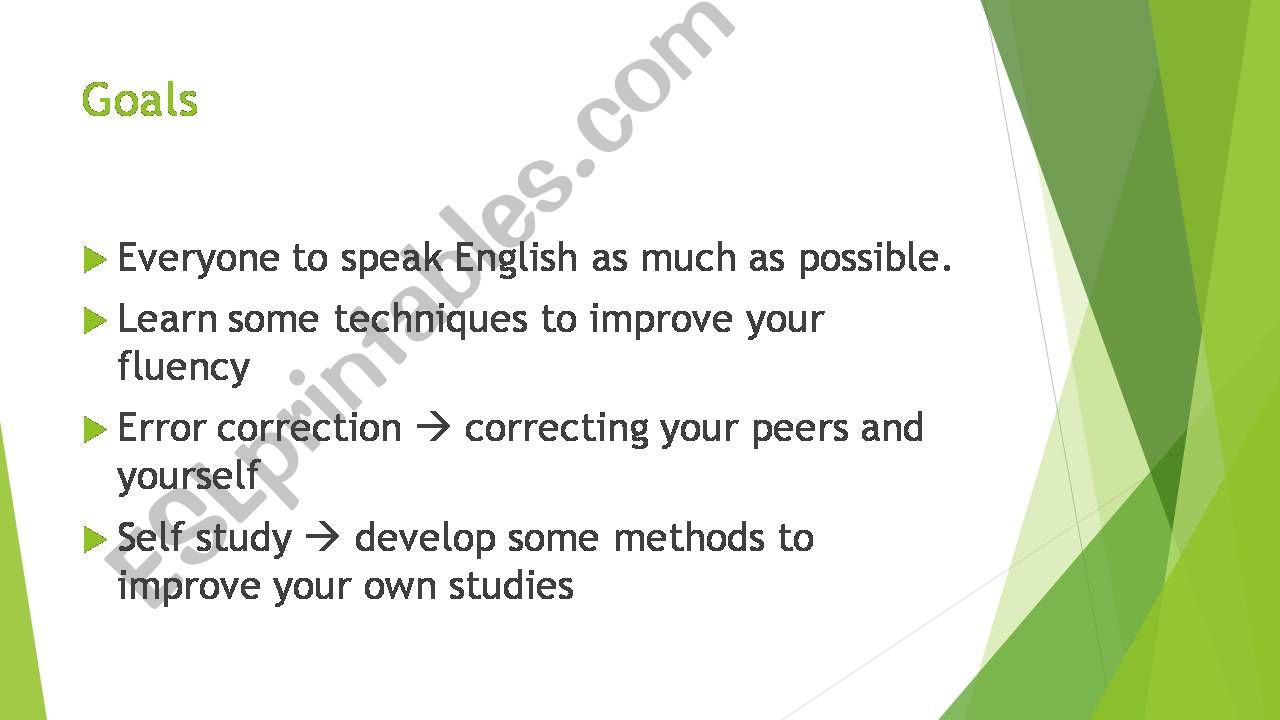 Goals

Everyone to speak English as much as possible.

Learn some techniques to improve your fluency

Error correction → correcting your peers and yourself

Self study → develop some methods to improve your own studies

ESLprintables.com